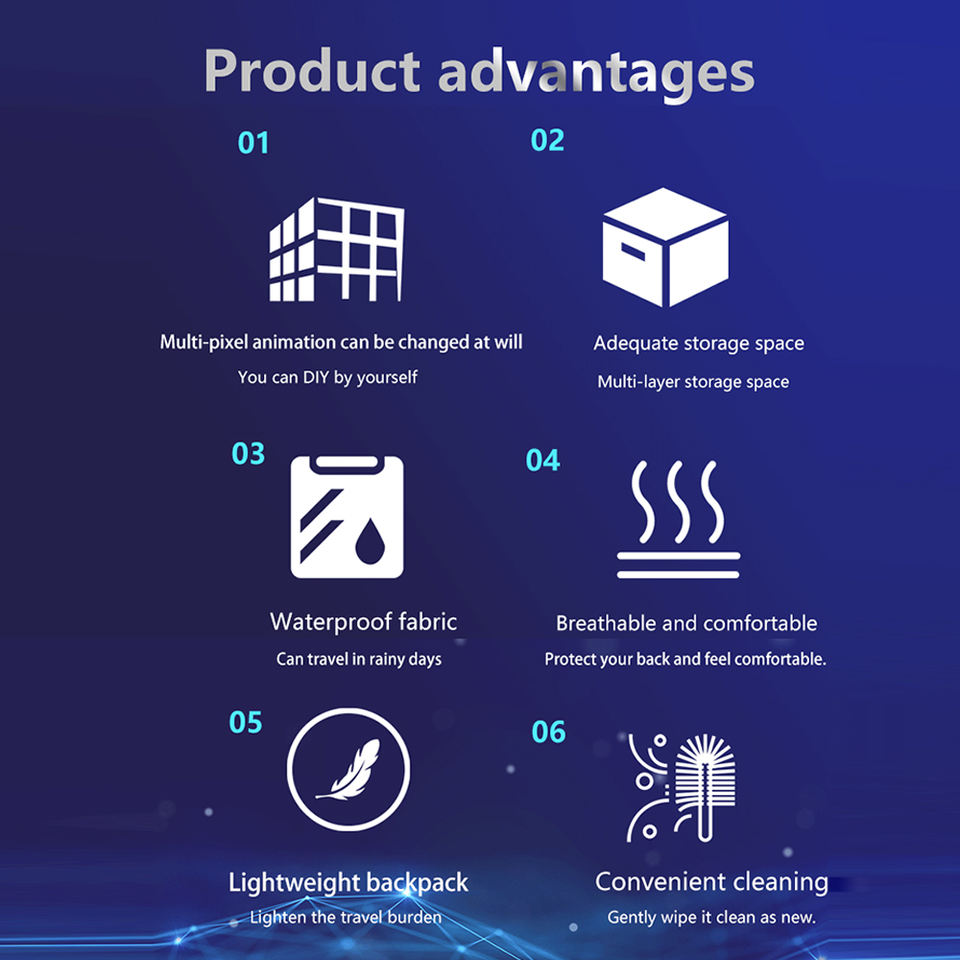 Product advantages

01

Multi-pixel animation can be changed at will

You can DIY by yourself

02

Adequate storage space

Multi-layer storage space

03

Waterproof fabric

Can travel in rainy days

04

Breathable and comfortable

Protect your back and feel comfortable.

05

Lightweight backpack

Lighten the travel burden

06

Convenient cleaning

Gently wipe it clean as new.